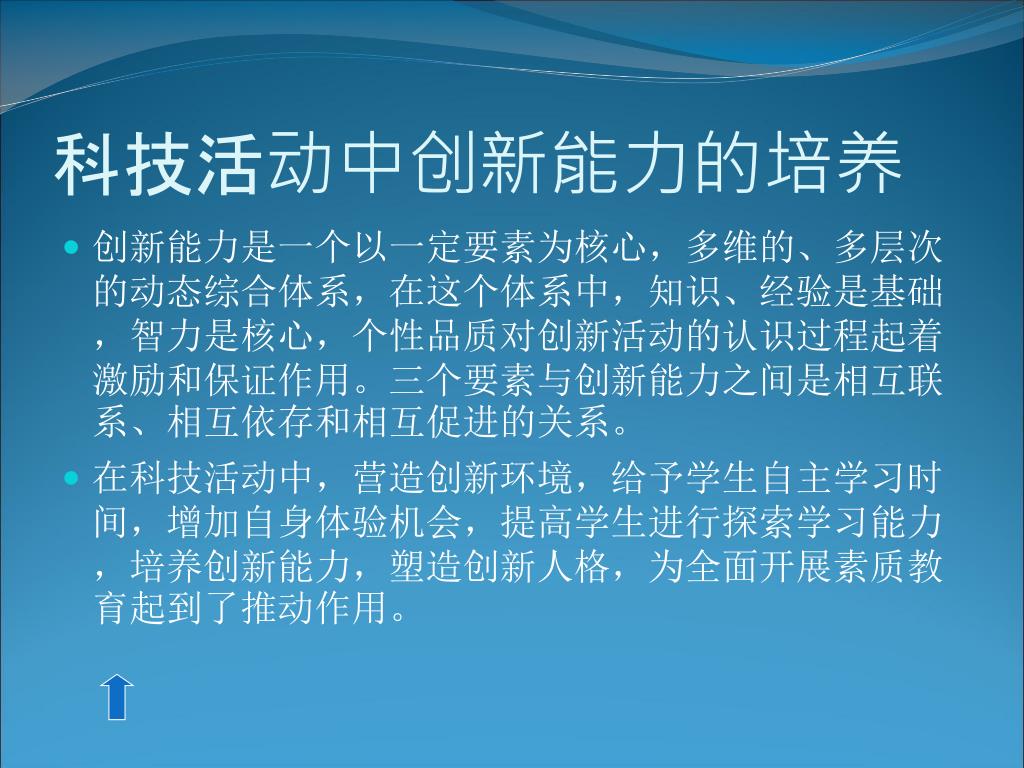 科技活动中创新能力的培养

创新能力是一个以一定要素为核心，多维的、多层次的动态综合体系，在这个体系中，知识、经验是基础，智力是核心，个性品质对创新活动的认识过程起着激励和保证作用。三个要素与创新能力之间是相互联系、相互依存和相互促进的关系。

在科技活动中，营造创新环境，给予学生自主学习时间，增加自身体验机会，提高学生进行探索学习能力，培养创新能力，塑造创新人格，为全面开展素质教育起到了推动作用。